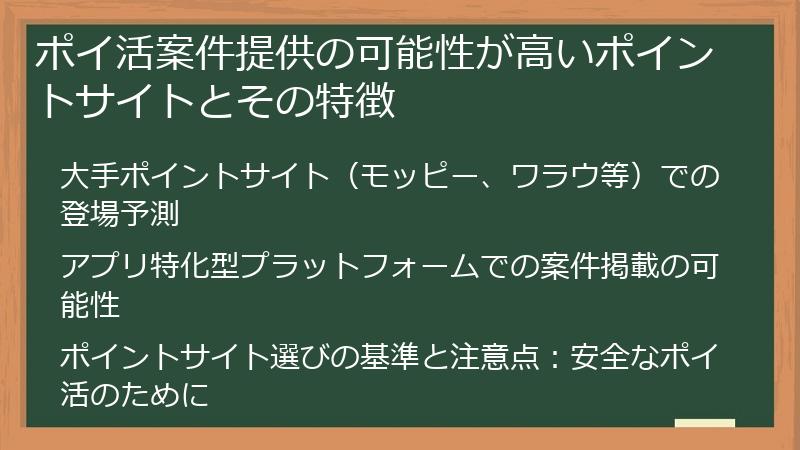 ポイ活案件提供の可能性が高いポイントサイトとその特徴

大手ポイントサイト（モッピー、ワラウ等）での登場予測

アプリ特化型プラットフォームでの案件掲載の可能性

ポイントサイト選びの基準と注意点：安全なポイ活のために